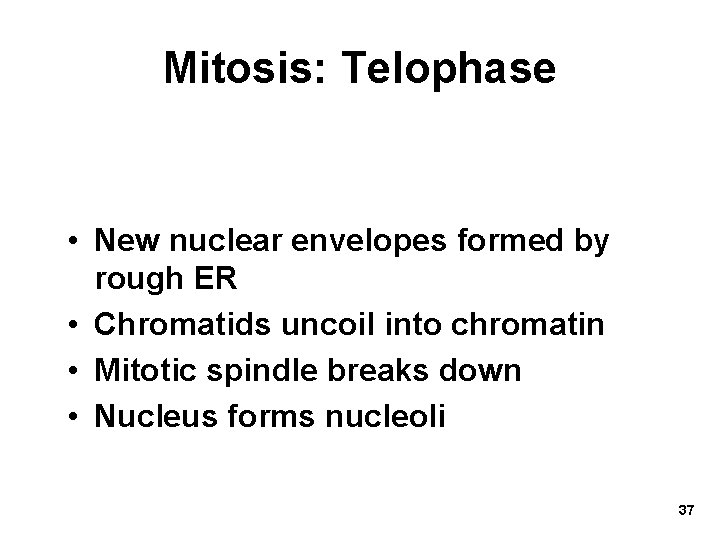 Mitosis: Telophase

• New nuclear envelopes formed by rough ER
• Chromatids uncoil into chromatin
• Mitotic spindle breaks down
• Nucleus forms nucleoli

37